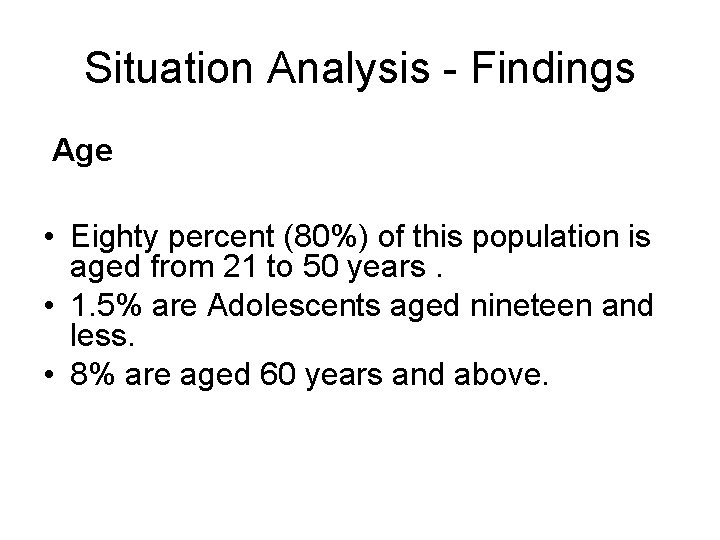 Situation Analysis - Findings

Age

• Eighty percent (80%) of this population is aged from 21 to 50 years .
• 1.5% are Adolescents aged nineteen and less.
• 8% are aged 60 years and above.